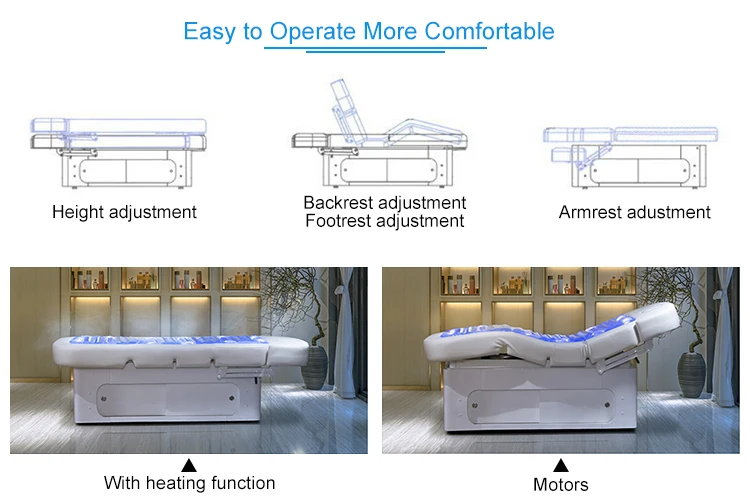 Easy to Operate More Comfortable

Height adjustment

Backrest adjustment
Footrest adjustment

Armrest adustment

▲
With heating function

▲
Motors